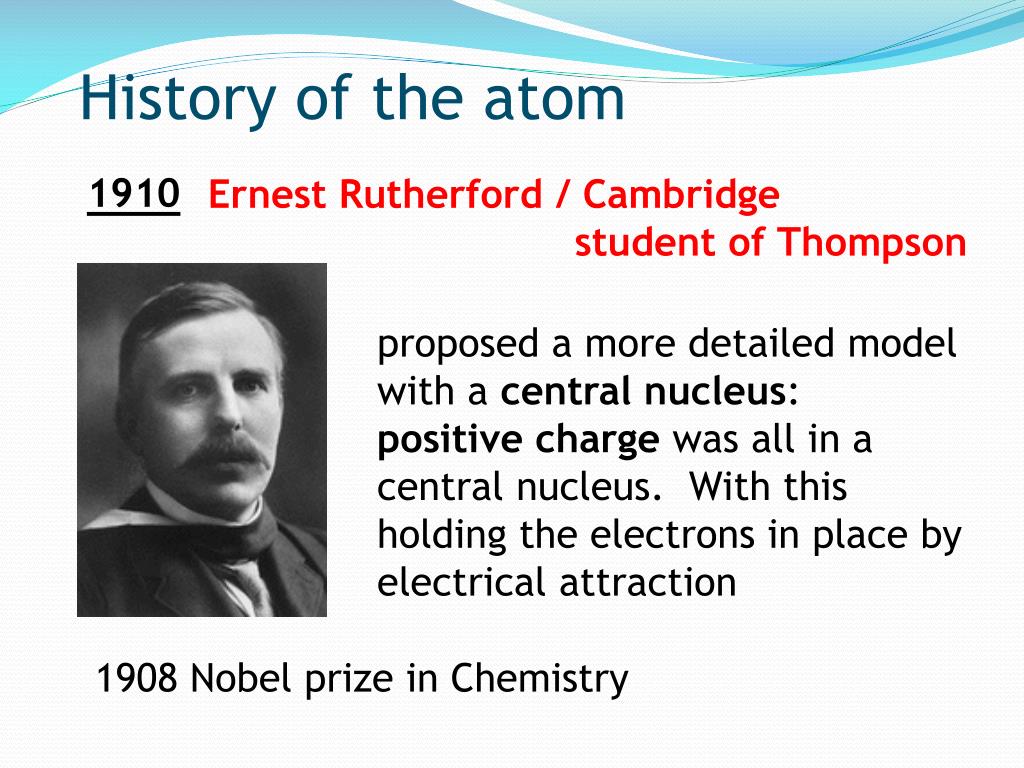 History of the atom

1910 Ernest Rutherford / Cambridge
student of Thompson

proposed a more detailed model with a central nucleus: positive charge was all in a central nucleus. With this holding the electrons in place by electrical attraction

1908 Nobel prize in Chemistry